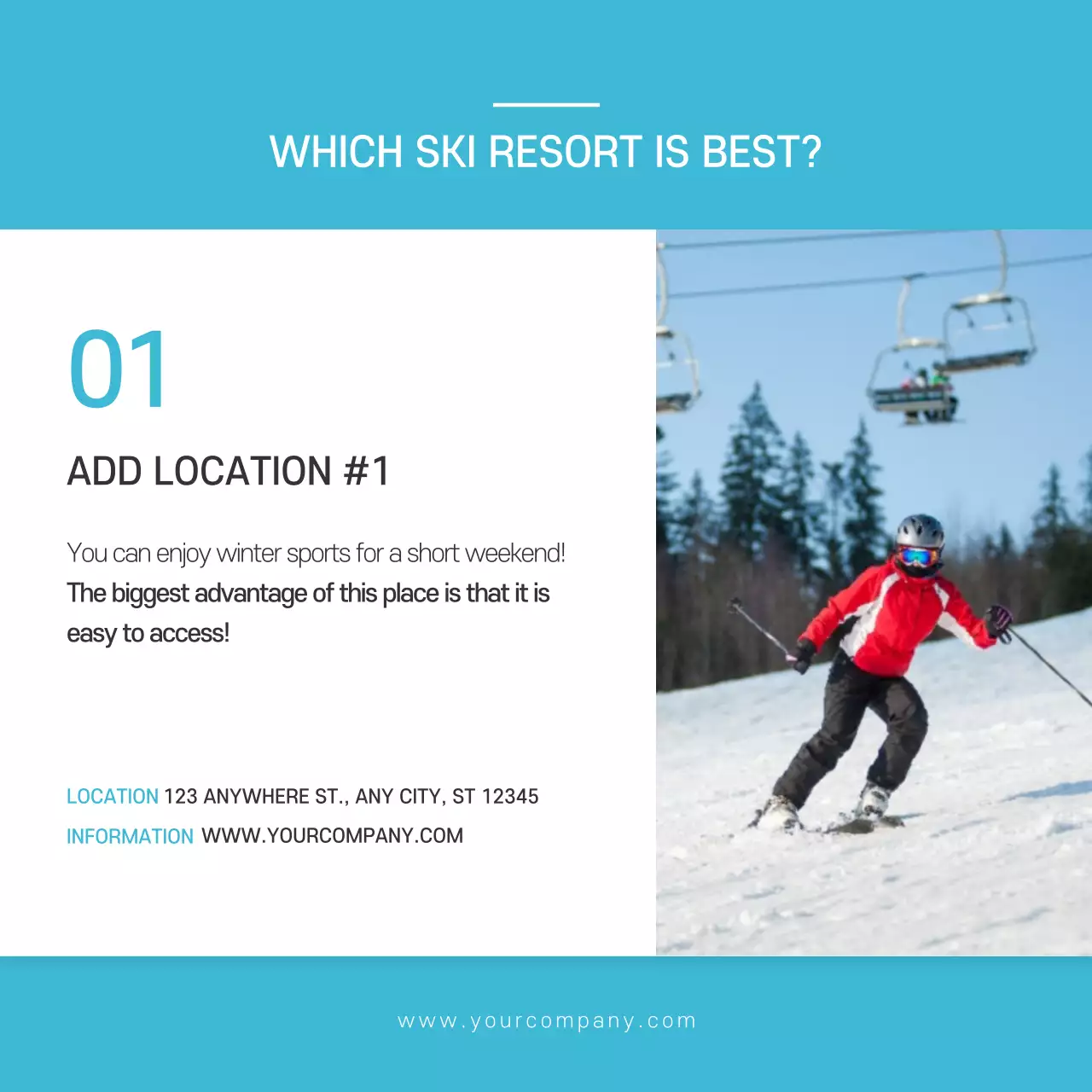 WHICH SKI RESORT IS BEST?

01

ADD LOCATION #1

You can enjoy winter sports for a short weekend! The biggest advantage of this place is that it is easy to access!

LOCATION 123 ANYWHERE ST., ANY CITY, ST 12345

INFORMATION WWW.YOURCOMPANY.COM

www.yourcompany.com